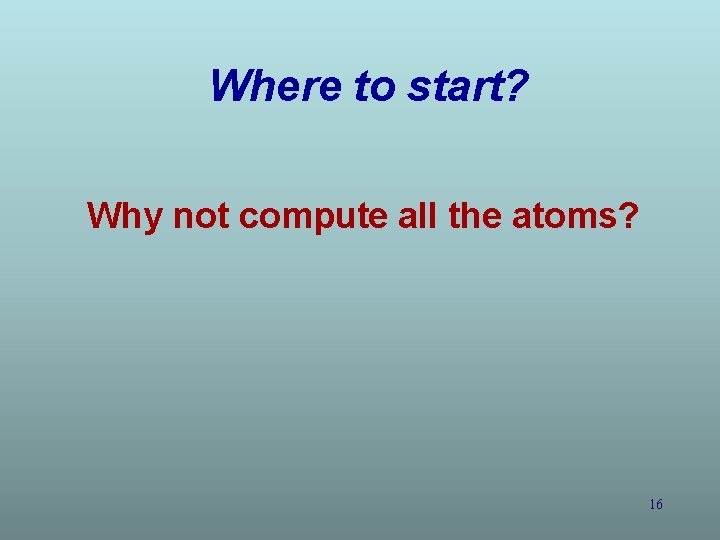 Where to start?

Why not compute all the atoms?

16